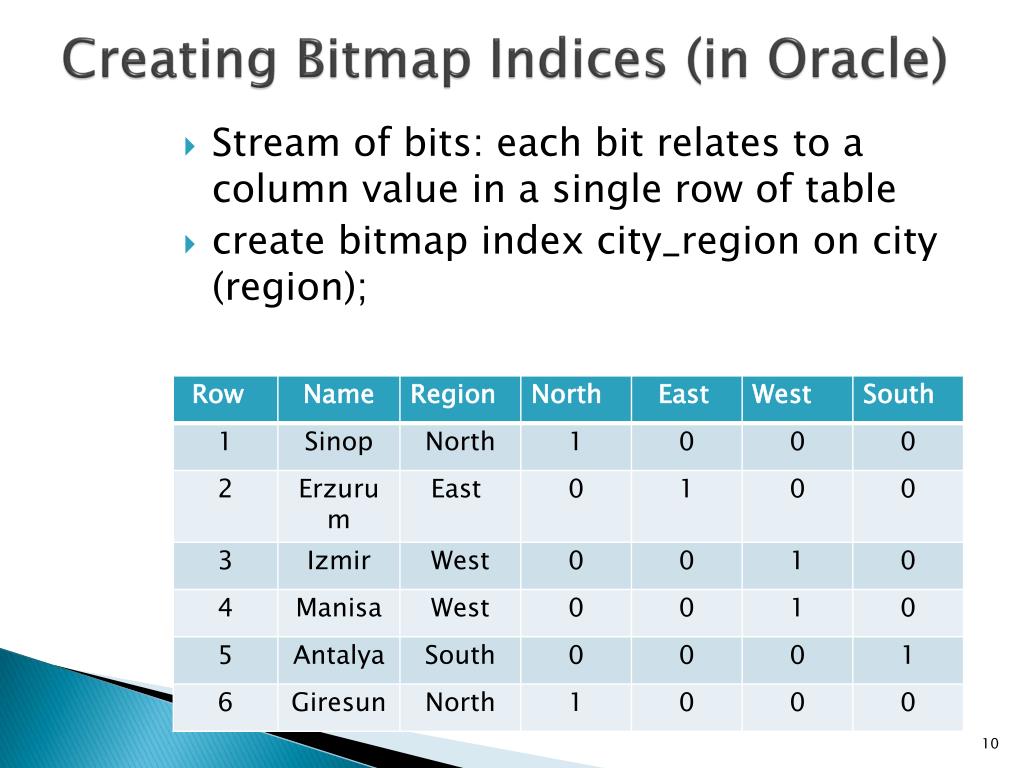 Creating Bitmap Indices (in Oracle)

Stream of bits: each bit relates to a column value in a single row of table

create bitmap index city_region on city (region);

| Row | Name | Region | North | East | West | South |
|---|---|---|---|---|---|---|
| 1 | Sinop | North | 1 | 0 | 0 | 0 |
| 2 | Erzurum | East | 0 | 1 | 0 | 0 |
| 3 | Izmir | West | 0 | 0 | 1 | 0 |
| 4 | Manisa | West | 0 | 0 | 1 | 0 |
| 5 | Antalya | South | 0 | 0 | 0 | 1 |
| 6 | Giresun | North | 1 | 0 | 0 | 0 |

10